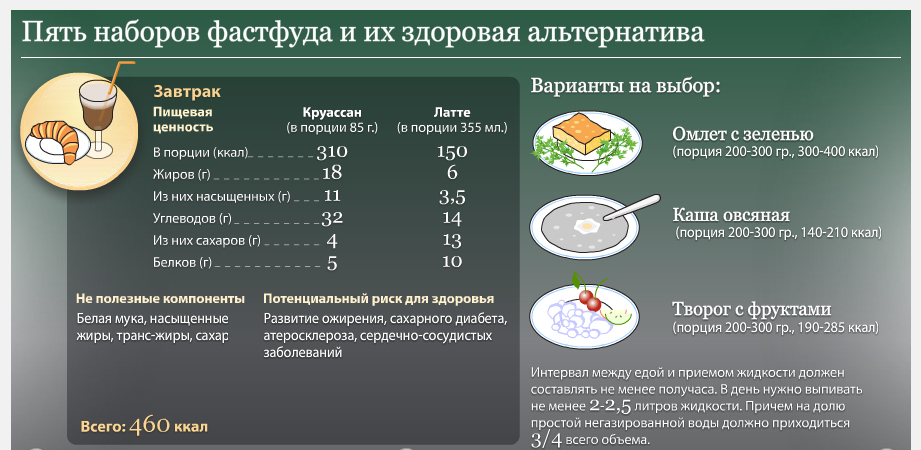 Пять наборов фастфуда и их здоровая альтернатива

Завтрак

| Пищевая ценность | Круассан (в порции 85 г.) | Латте (в порции 355 мл.) |
|---|---|---|
| В порции (ккал) | 310 | 150 |
| Жиров (г) | 18 | 6 |
| Из них насыщенных (г) | 11 | 3,5 |
| Углеводов (г) | 32 | 14 |
| Из них сахаров (г) | 4 | 13 |
| Белков (г) | 5 | 10 |

Не полезные компоненты
Белая мука, насыщенные жиры, транс-жиры, сахар

Потенциальный риск для здоровья
Развитие ожирения, сахарного диабета, атеросклероза, сердечно-сосудистых заболеваний

Всего: 460 ккал

Варианты на выбор:

Омлет с зеленью
(порция 200-300 гр., 300-400 ккал)

Каша овсяная
(порция 200-300 гр., 140-210 ккал)

Творог с фруктами
(порция 200-300 гр., 190-285 ккал)

Интервал между едой и приемом жидкости должен составлять не менее получаса. В день нужно выпивать не менее 2-2,5 литров жидкости. Причем на долю простой негазированной воды должно приходиться 3/4 всего объема.